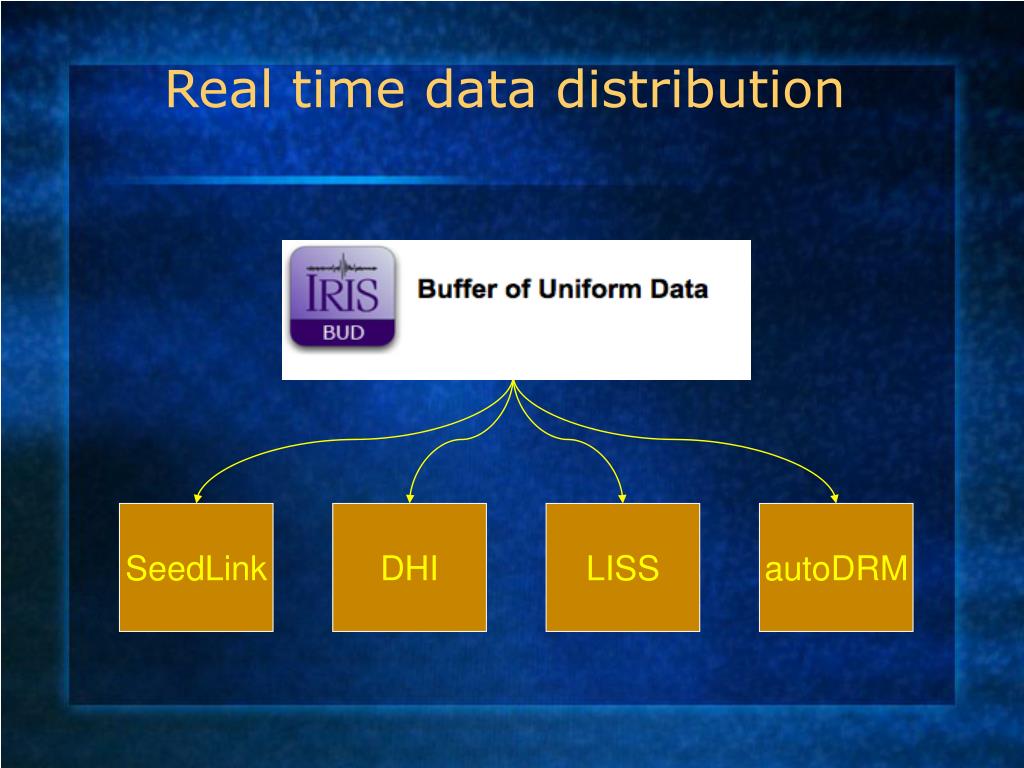 Real time data distribution

IRIS
BUD
Buffer of Uniform Data

SeedLink

DHI

LISS

autoDRM